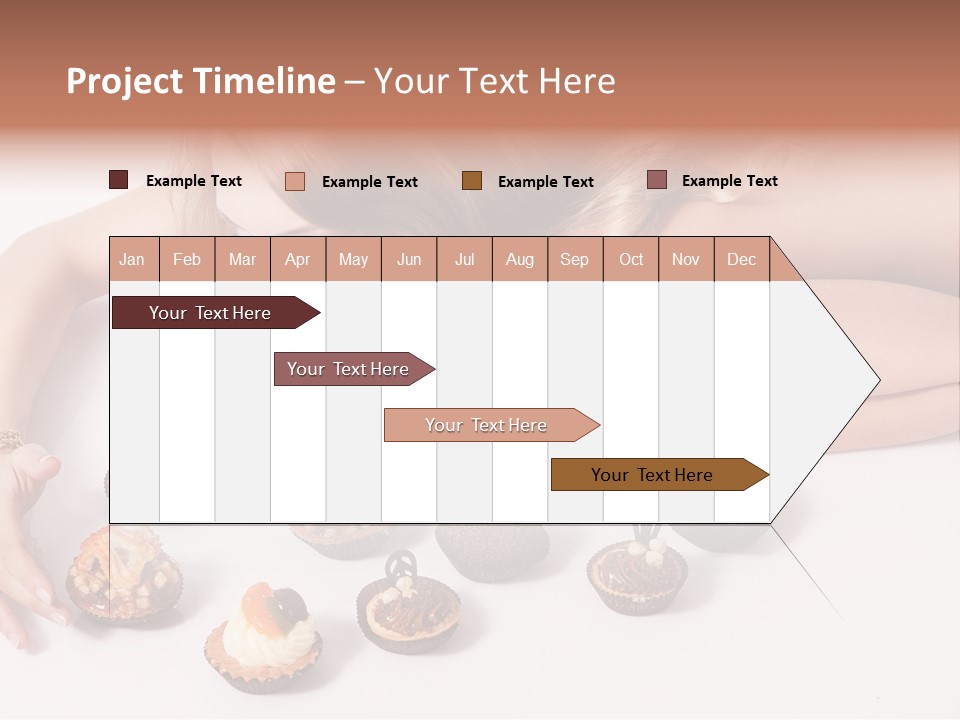 Project Timeline – Your Text Here

Example Text Example Text Example Text Example Text

| Jan | Feb | Mar | Apr | May | Jun | Jul | Aug | Sep | Oct | Nov | Dec |
|---|---|---|---|---|---|---|---|---|---|---|---|

Your Text Here

Your Text Here

Your Text Here

Your Text Here